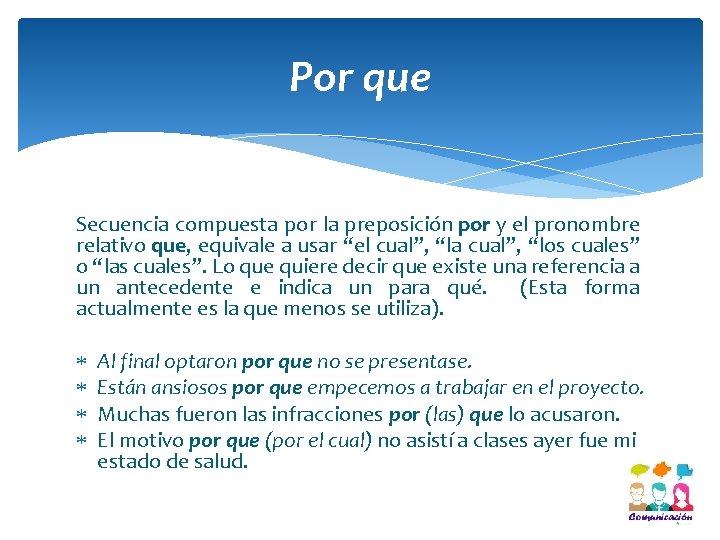 Por que

Secuencia compuesta por la preposición por y el pronombre relativo que, equivale a usar “el cual”, “la cual”, “los cuales” o “las cuales”. Lo que quiere decir que existe una referencia a un antecedente e indica un para qué. (Esta forma actualmente es la que menos se utiliza).

* Al final optaron por que no se presentase.
* Están ansiosos por que empecemos a trabajar en el proyecto.
* Muchas fueron las infracciones por (las) que lo acusaron.
* El motivo por que (por el cual) no asistí a clases ayer fue mi estado de salud.

Comunicación